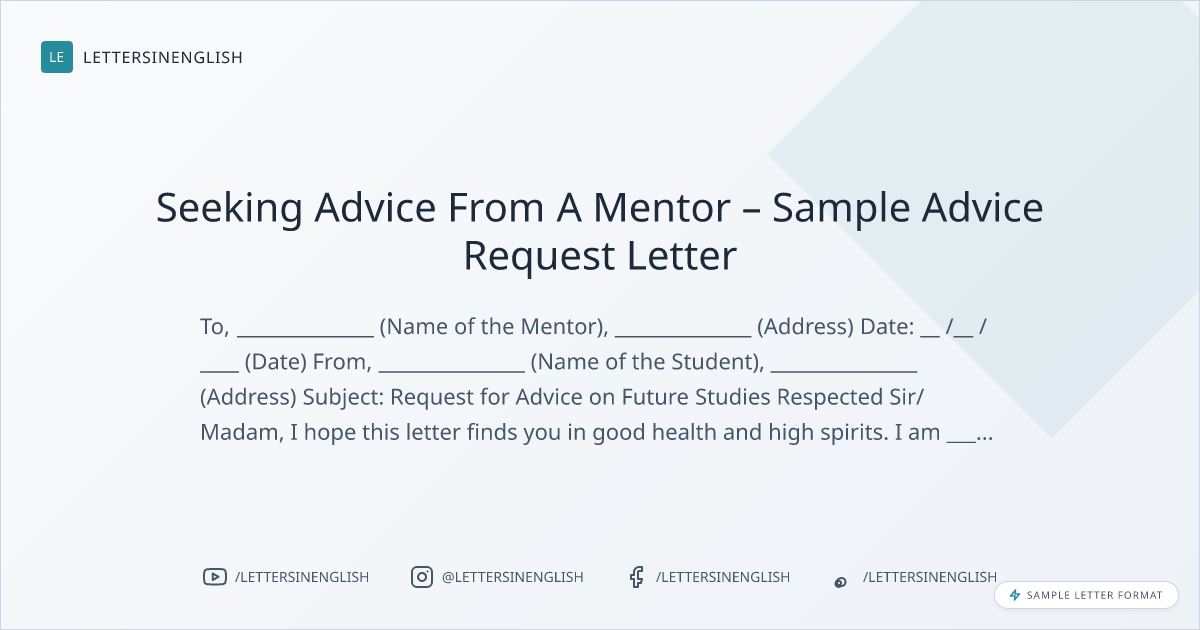 LE LETTERSINENGLISH

Seeking Advice From A Mentor – Sample Advice Request Letter

To, _____________ (Name of the Mentor), _____________ (Address) Date: __ /__ / ____ (Date) From, ______________ (Name of the Student), ______________ (Address) Subject: Request for Advice on Future Studies Respected Sir/ Madam, I hope this letter finds you in good health and high spirits. I am ___...

/LETTERSINENGLISH @LETTERSINENGLISH /LETTERSINENGLISH /LETTERSINENGLISH

SAMPLE LETTER FORMAT